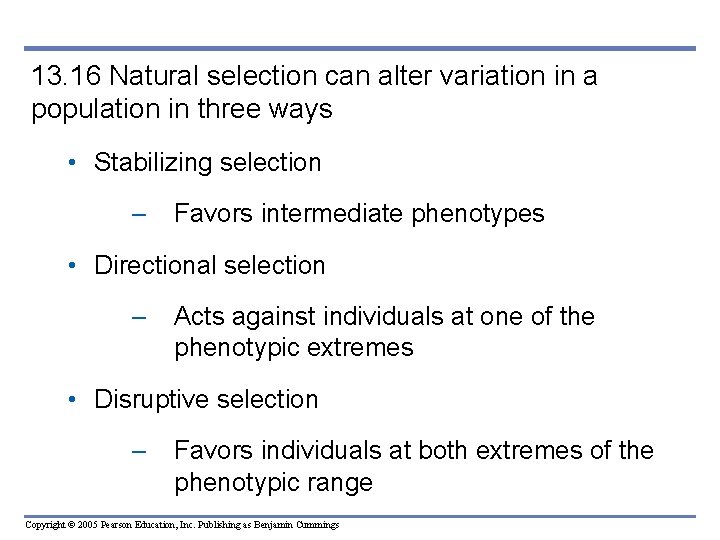 13.16 Natural selection can alter variation in a population in three ways

• Stabilizing selection

– Favors intermediate phenotypes

• Directional selection

– Acts against individuals at one of the phenotypic extremes

• Disruptive selection

– Favors individuals at both extremes of the phenotypic range

Copyright © 2005 Pearson Education, Inc. Publishing as Benjamin Cummings